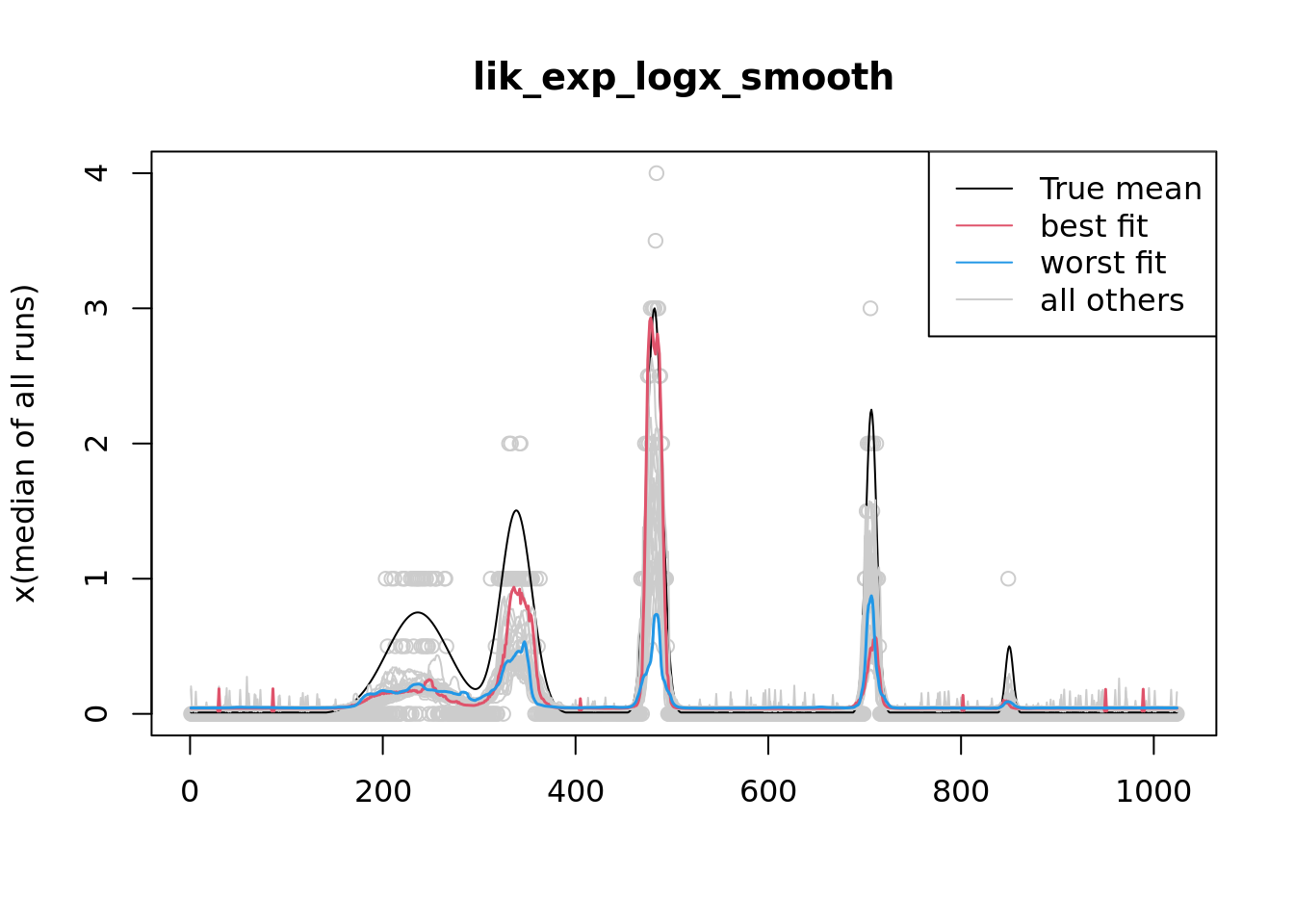 lik_exp_logx_smooth

True mean
best fit
worst fit
all others

x(median of all runs)

0
1
2
3
4

0
200
400
600
800
1000